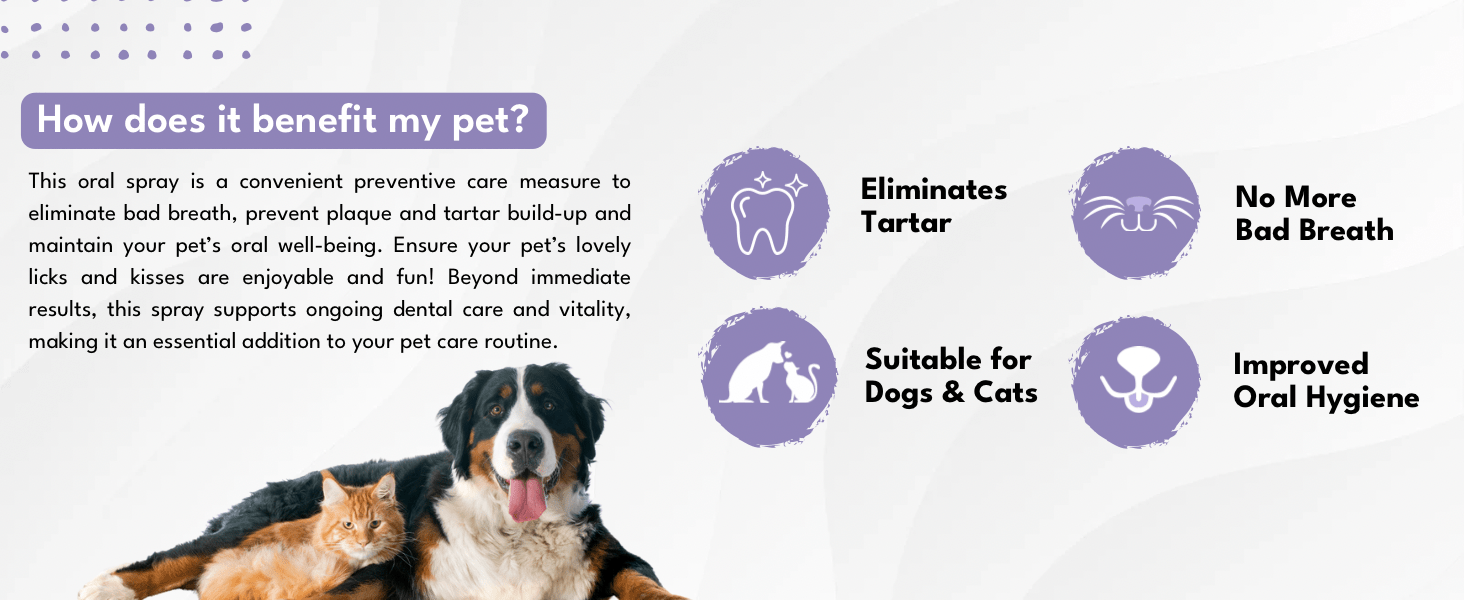 How does it benefit my pet?

This oral spray is a convenient preventive care measure to eliminate bad breath, prevent plaque and tartar build-up and maintain your pet's oral well-being. Ensure your pet's lovely licks and kisses are enjoyable and fun! Beyond immediate results, this spray supports ongoing dental care and vitality, making it an essential addition to your pet care routine.

Eliminates Tartar

No More Bad Breath

Suitable for Dogs & Cats

Improved Oral Hygiene